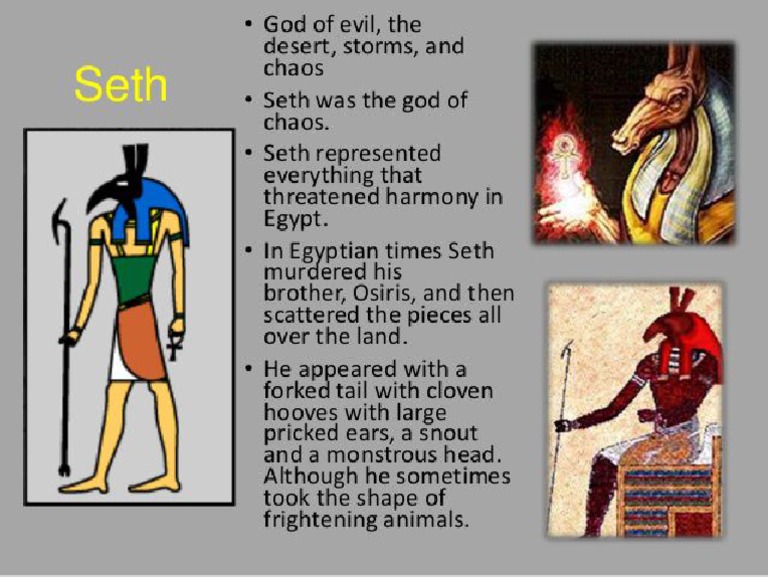 Seth

• God of evil, the desert, storms, and chaos

• Seth was the god of chaos.

• Seth represented everything that threatened harmony in Egypt.

• In Egyptian times Seth murdered his brother, Osiris, and then scattered the pieces all over the land.

• He appeared with a forked tail with cloven hooves with large pricked ears, a snout and a monstrous head. Although he sometimes took the shape of frightening animals.